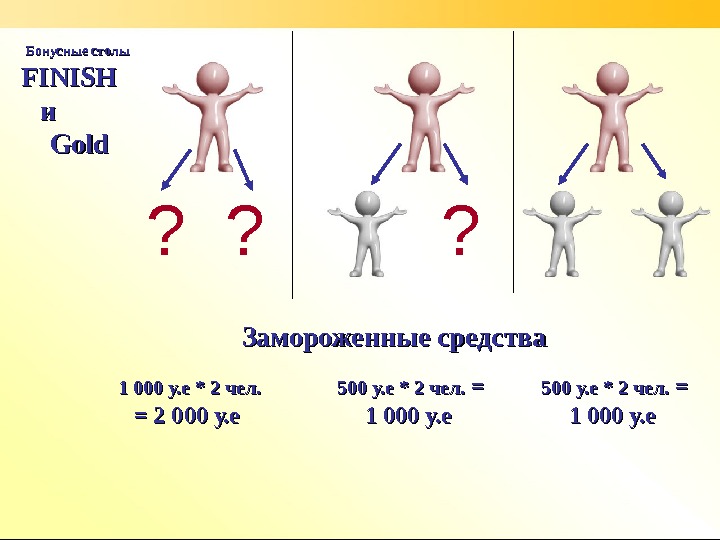 Бонусные столы
FINISH
и
Gold

? ?

?

Замороженные средства

1 000 у.е * 2 чел.
= 2 000 у.е

500 у.е * 2 чел. =
1 000 у.е

500 у.е * 2 чел. =
1 000 у.е